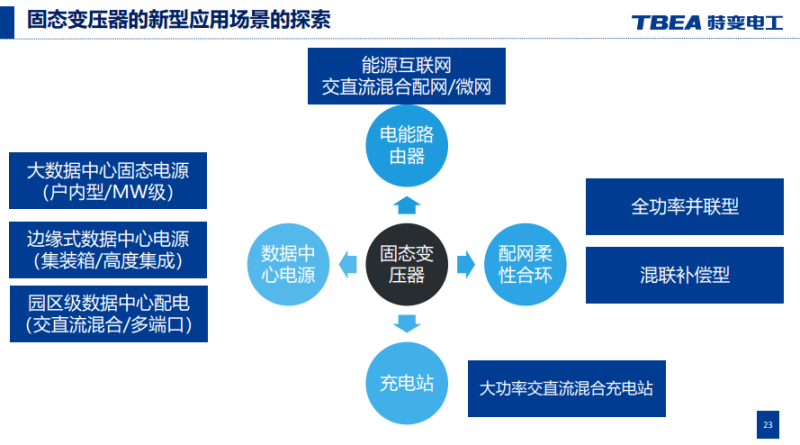 固态变压器的新型应用场景的探索

TBEA 特变电工

能源互联网
交直流混合配网/微网

电能路由器

大数据中心固态电源
（户内型/MW级）

边缘式数据中心电源
（集装箱/高度集成）

园区级数据中心配电
（交直流混合/多端口）

数据中心电源

固态变压器

配网柔性合环

全功率并联型

混联补偿型

充电站

大功率交直流混合充电站

23